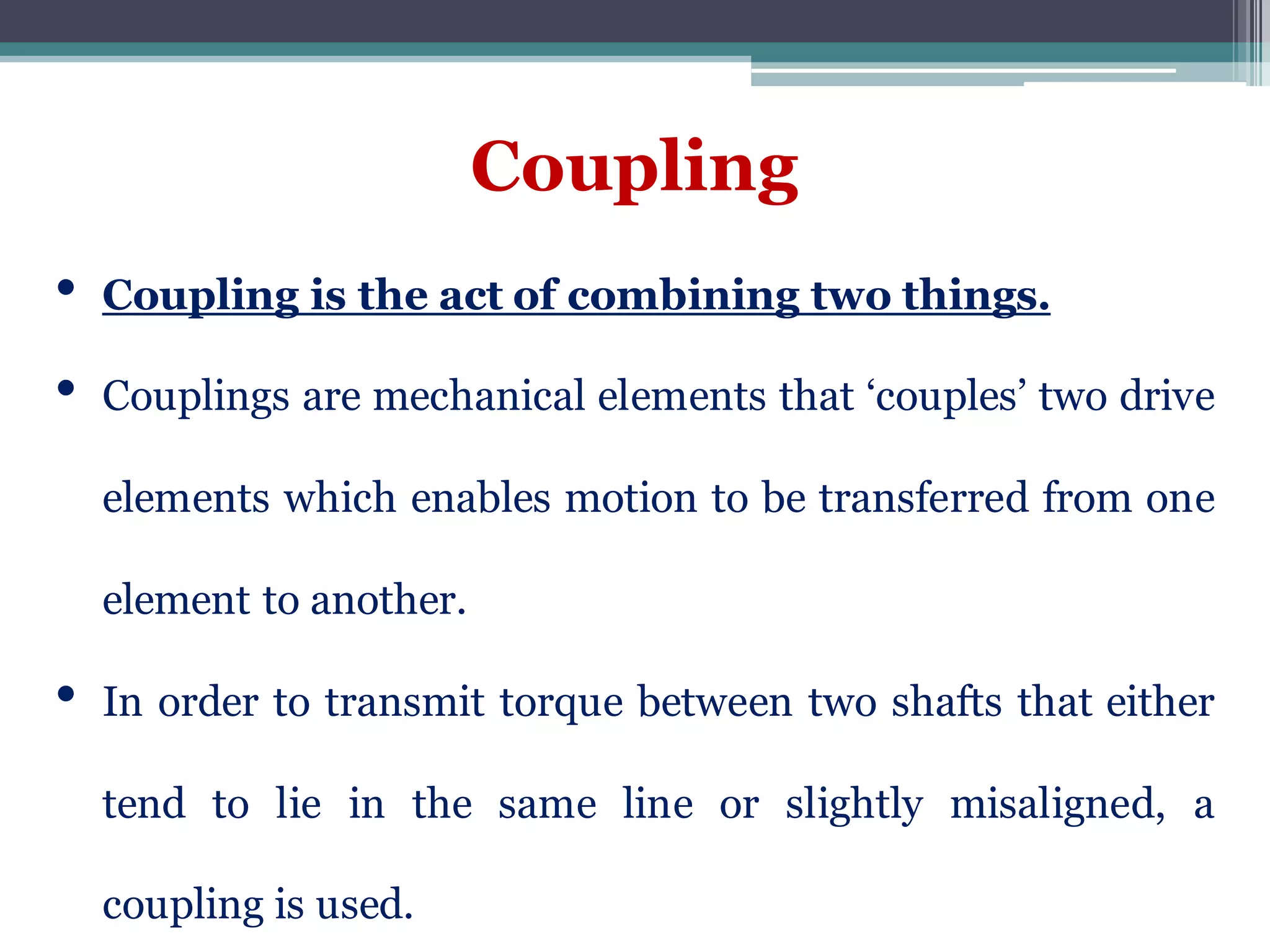 Coupling

• Coupling is the act of combining two things.

• Couplings are mechanical elements that ‘couples’ two drive elements which enables motion to be transferred from one element to another.

• In order to transmit torque between two shafts that either tend to lie in the same line or slightly misaligned, a coupling is used.